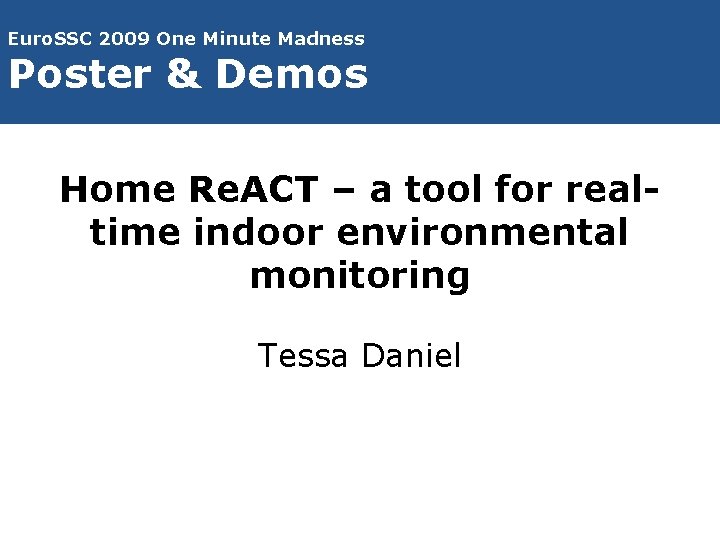 EuroSSC 2009 One Minute Madness
Poster & Demos

Home ReACT – a tool for real-time indoor environmental monitoring

Tessa Daniel